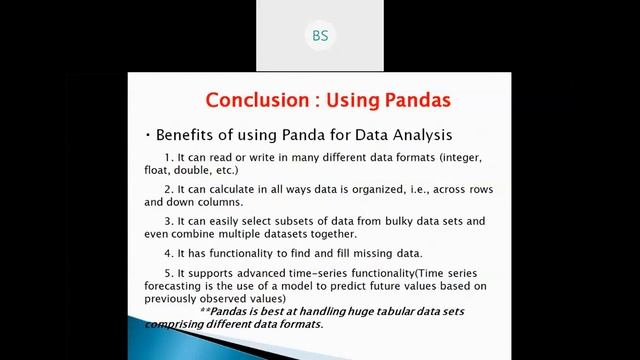 BS

Conclusion : Using Pandas

• Benefits of using Panda for Data Analysis

1. It can read or write in many different data formats (integer, float, double, etc.)

2. It can calculate in all ways data is organized, i.e., across rows and down columns.

3. It can easily select subsets of data from bulky data sets and even combine multiple datasets together.

4. It has functionality to find and fill missing data.

5. It supports advanced time-series functionality(Time series forecasting is the use of a model to predict future values based on previously observed values)

**Pandas is best at handling huge tabular data sets comprising different data formats.